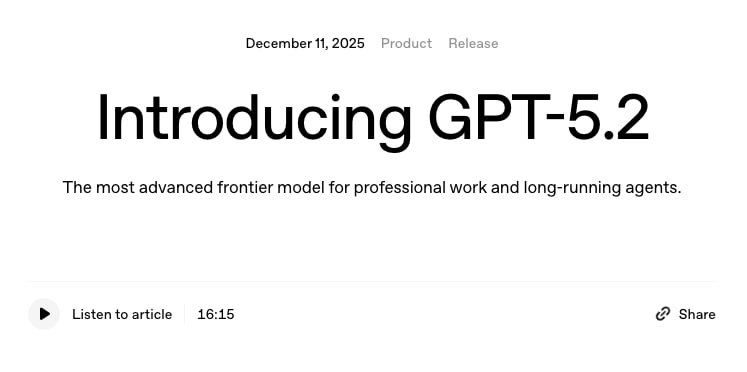 December 11, 2025 Product Release

Introducing GPT-5.2

The most advanced frontier model for professional work and long-running agents.

Listen to article 16:15

Share